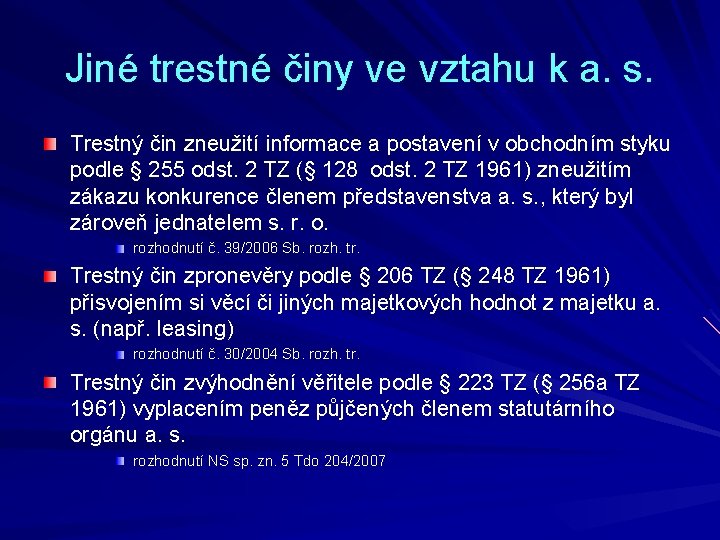 Jiné trestné činy ve vztahu k a. s.

Trestný čin zneužití informace a postavení v obchodním styku podle § 255 odst. 2 TZ (§ 128 odst. 2 TZ 1961) zneužitím zákazu konkurence členem představenstva a. s., který byl zároveň jednatelem s. r. o.

rozhodnutí č. 39/2006 Sb. rozh. tr.

Trestný čin zpronevěry podle § 206 TZ (§ 248 TZ 1961) přisvojením si věcí či jiných majetkových hodnot z majetku a. s. (např. leasing)

rozhodnutí č. 30/2004 Sb. rozh. tr.

Trestný čin zvýhodnění věřitele podle § 223 TZ (§ 256a TZ 1961) vyplacením peněz půjčených členem statutárního orgánu a. s.

rozhodnutí NS sp. zn. 5 Tdo 204/2007